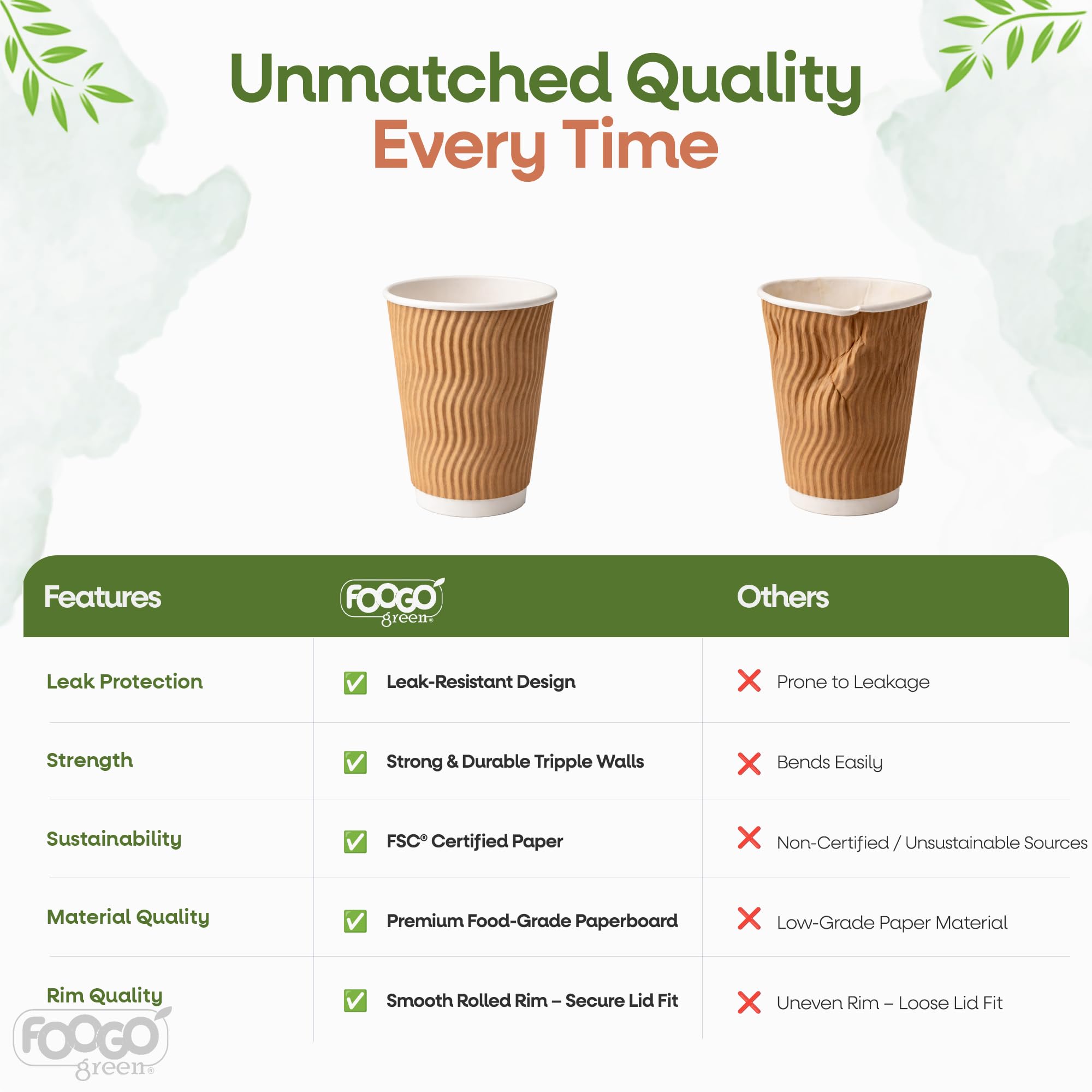 Unmatched Quality
Every Time

| Features | FOOGO green® | Others |
|---|---|---|
| Leak Protection | ✅ Leak-Resistant Design | ❌ Prone to Leakage |
| Strength | ✅ Strong & Durable Tripple Walls | ❌ Bends Easily |
| Sustainability | ✅ FSC® Certified Paper | ❌ Non-Certified / Unsustainable Sources |
| Material Quality | ✅ Premium Food-Grade Paperboard | ❌ Low-Grade Paper Material |
| Rim Quality | ✅ Smooth Rolled Rim – Secure Lid Fit | ❌ Uneven Rim – Loose Lid Fit |

FOOGO green®